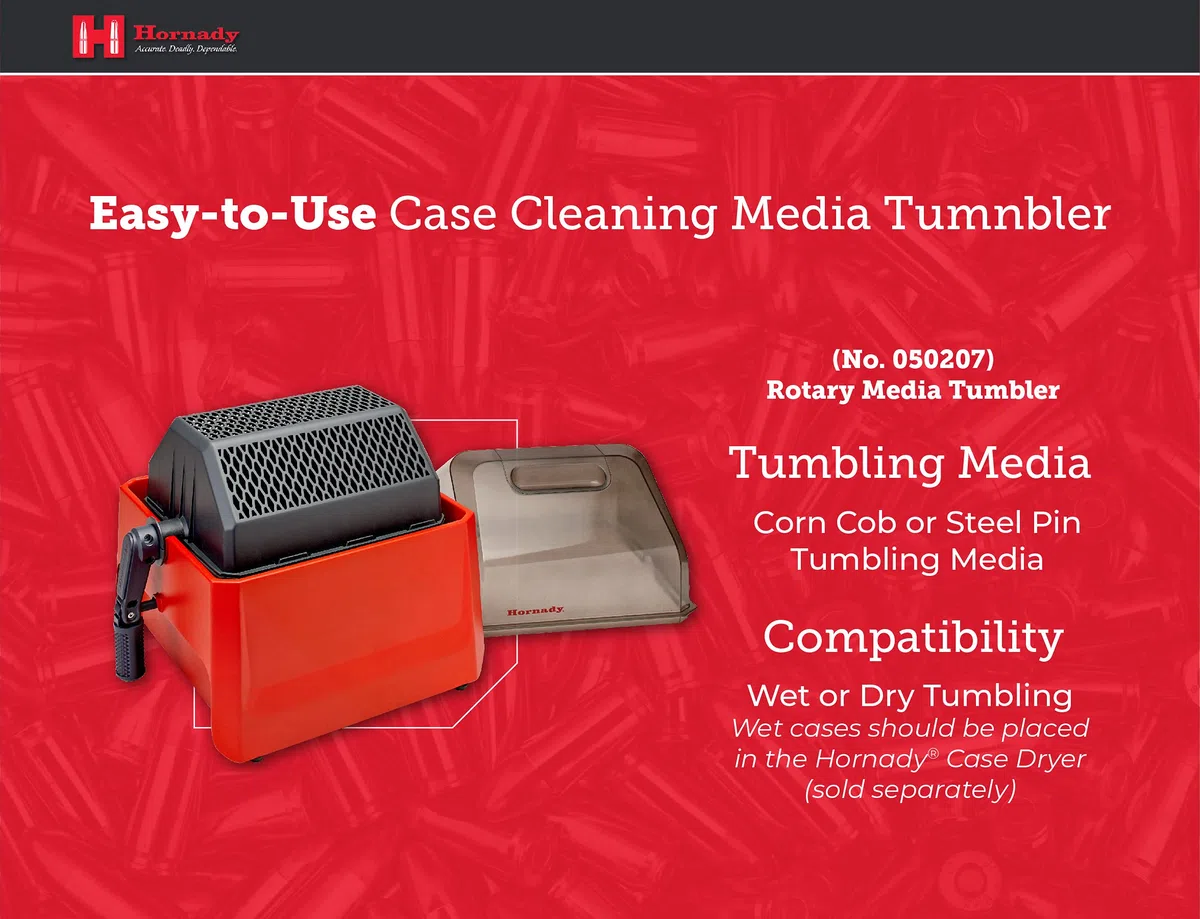 Hornady
Accurate. Deadly. Dependable.

Easy-to-Use Case Cleaning Media Tumnbler

(No. 050207)
Rotary Media Tumbler

Tumbling Media

Corn Cob or Steel Pin Tumbling Media

Compatibility

Wet or Dry Tumbling
Wet cases should be placed in the Hornady® Case Dryer (sold separately)

Hornady